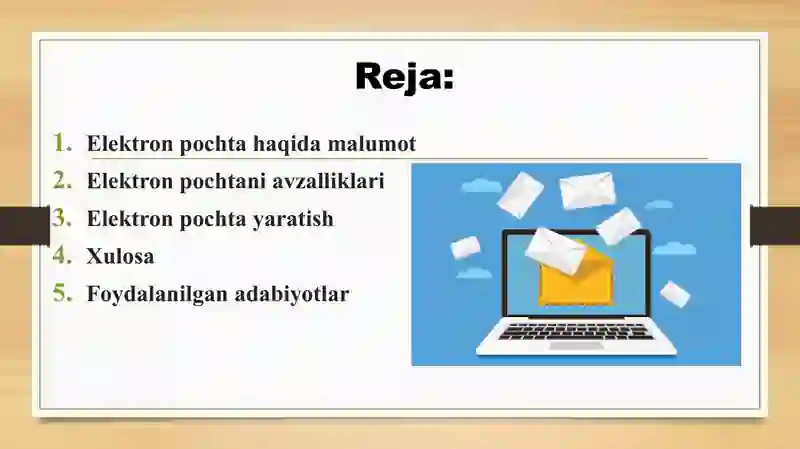 Reja:

1. Elektron pochta haqida malumot
2. Elektron pochtani avzalliklari
3. Elektron pochta yaratish
4. Xulosa
5. Foydalanilgan adabiyotlar